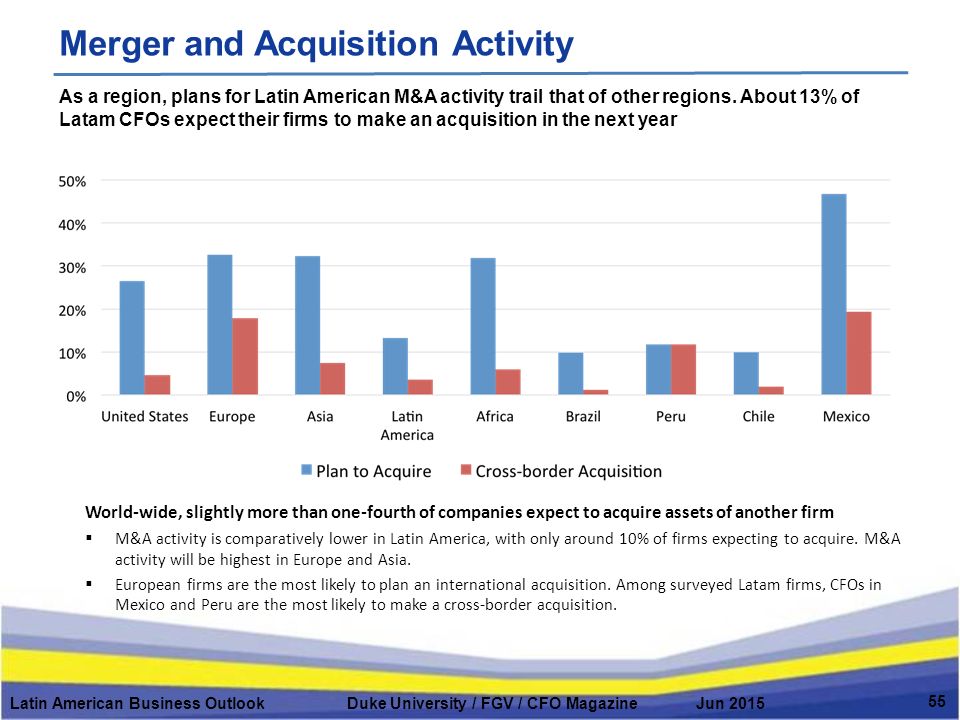 Merger and Acquisition Activity

As a region, plans for Latin American M&A activity trail that of other regions. About 13% of Latam CFOs expect their firms to make an acquisition in the next year

50%
40%
30%
20%
10%
0%

United States
Europe
Asia
Latin America
Africa
Brazil
Peru
Chile
Mexico

Plan to Acquire
Cross-border Acquisition

World-wide, slightly more than one-fourth of companies expect to acquire assets of another firm

▪ M&A activity is comparatively lower in Latin America, with only around 10% of firms expecting to acquire. M&A activity will be highest in Europe and Asia.

▪ European firms are the most likely to plan an international acquisition. Among surveyed Latam firms, CFOs in Mexico and Peru are the most likely to make a cross-border acquisition.

Latin American Business Outlook
Duke University / FGV / CFO Magazine
Jun 2015
55